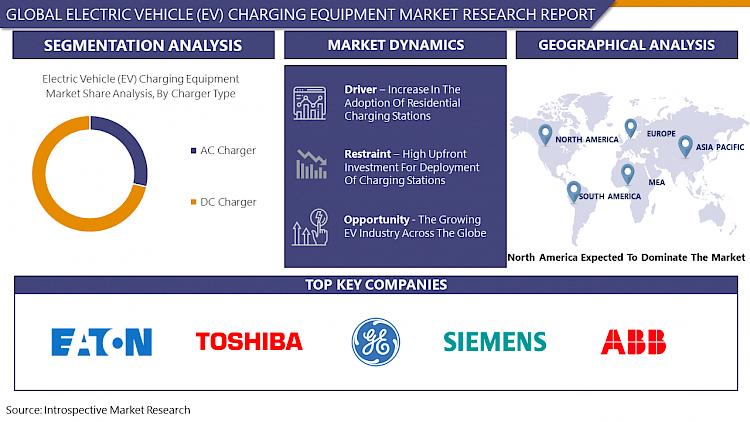 GLOBAL ELECTRIC VEHICLE (EV) CHARGING EQUIPMENT MARKET RESEARCH REPORT

SEGMENTATION ANALYSIS

Electric Vehicle (EV) Charging Equipment Market Share Analysis, By Charger Type

AC Charger

DC Charger

MARKET DYNAMICS

Driver – Increase In The Adoption Of Residential Charging Stations

Restraint – High Upfront Investment For Deployment Of Charging Stations

Opportunity - The Growing EV Industry Across The Globe

GEOGRAPHICAL ANALYSIS

NORTH AMERICA

EUROPE

ASIA PACIFIC

MEA

SOUTH AMERICA

North America Expected To Dominate The Market

TOP KEY COMPANIES

EATON

TOSHIBA

GE

SIEMENS

ABB

Source: Introspective Market Research